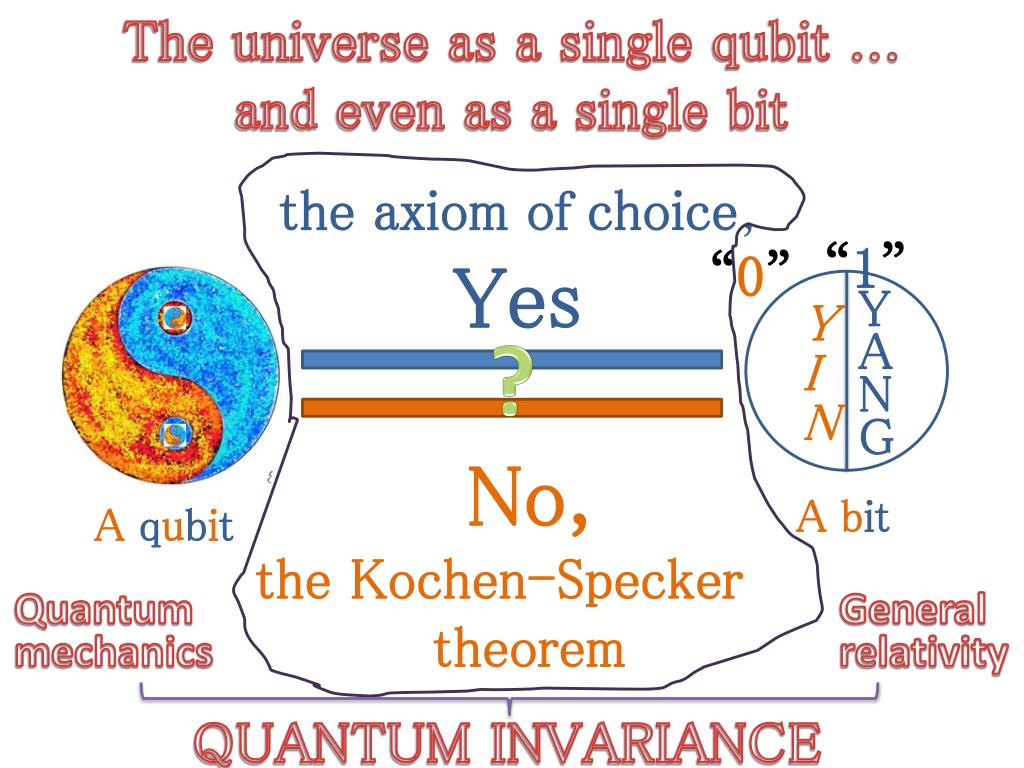 The universe as a single qubit …
and even as a single bit

the axiom of choice,

Yes

?

No,
the Kochen-Specker theorem

A qubit

"0" "1"

YIN

YANG

A bit

Quantum mechanics

General relativity

QUANTUM INVARIANCE